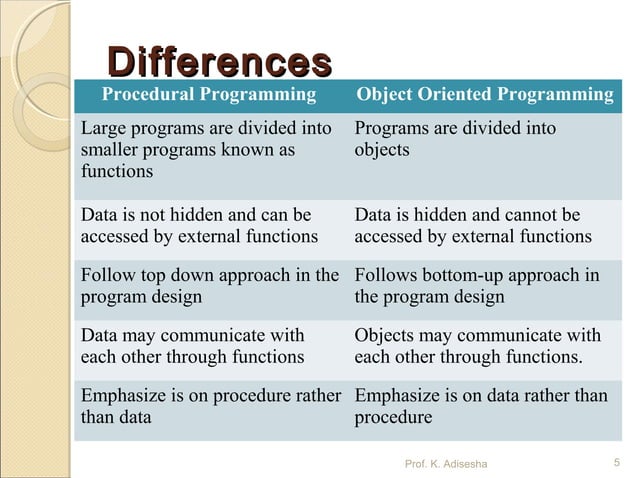 Differences

| Procedural Programming | Object Oriented Programming |
|---|---|
| Large programs are divided into smaller programs known as functions | Programs are divided into objects |
| Data is not hidden and can be accessed by external functions | Data is hidden and cannot be accessed by external functions |
| Follow top down approach in the program design | Follows bottom-up approach in the program design |
| Data may communicate with each other through functions | Objects may communicate with each other through functions. |
| Emphasize is on procedure rather than data | Emphasize is on data rather than procedure |

Prof. K. Adisesha 5